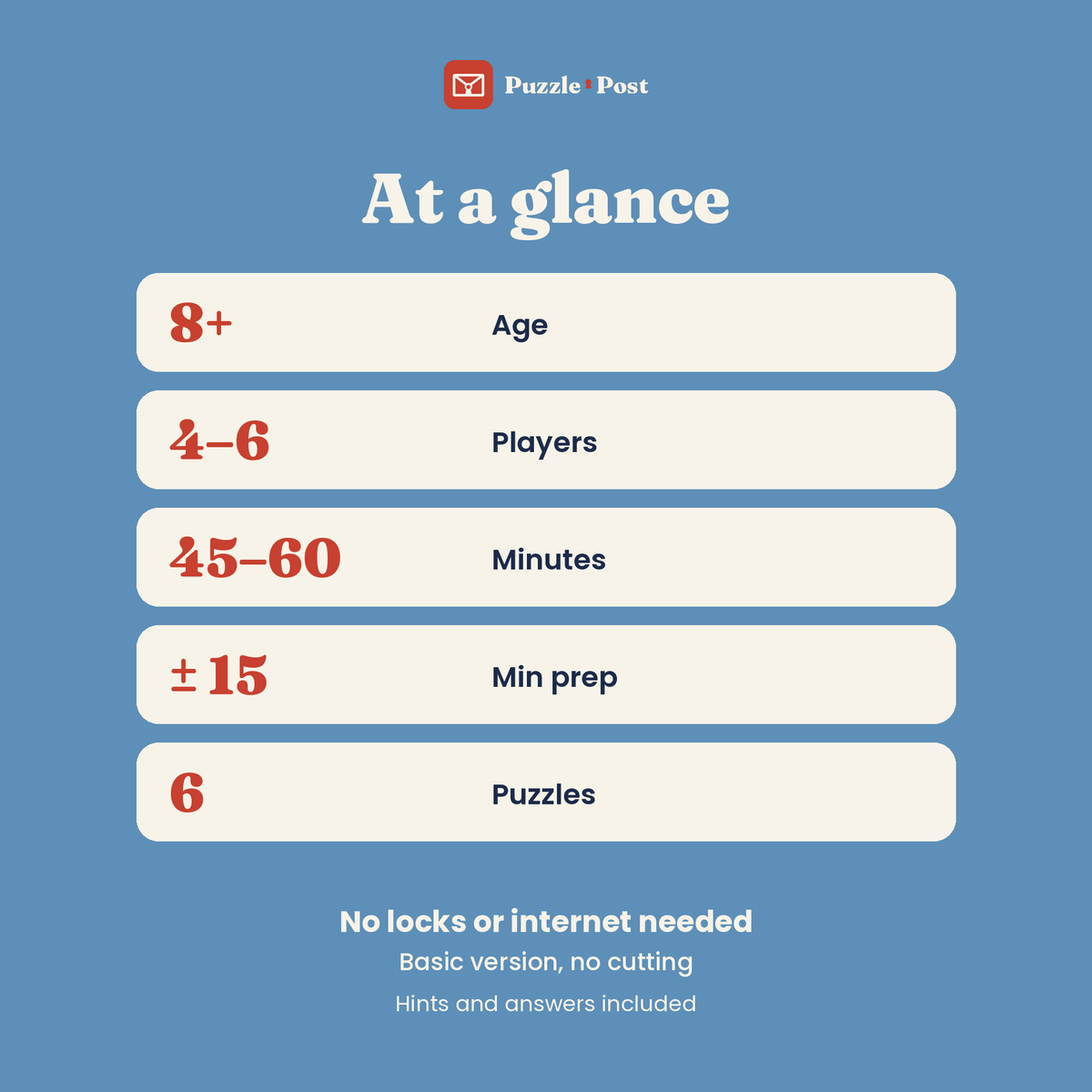 Puzzle Post

At a glance

8+ Age

4–6 Players

45–60 Minutes

± 15 Min prep

6 Puzzles

No locks or internet needed

Basic version, no cutting

Hints and answers included